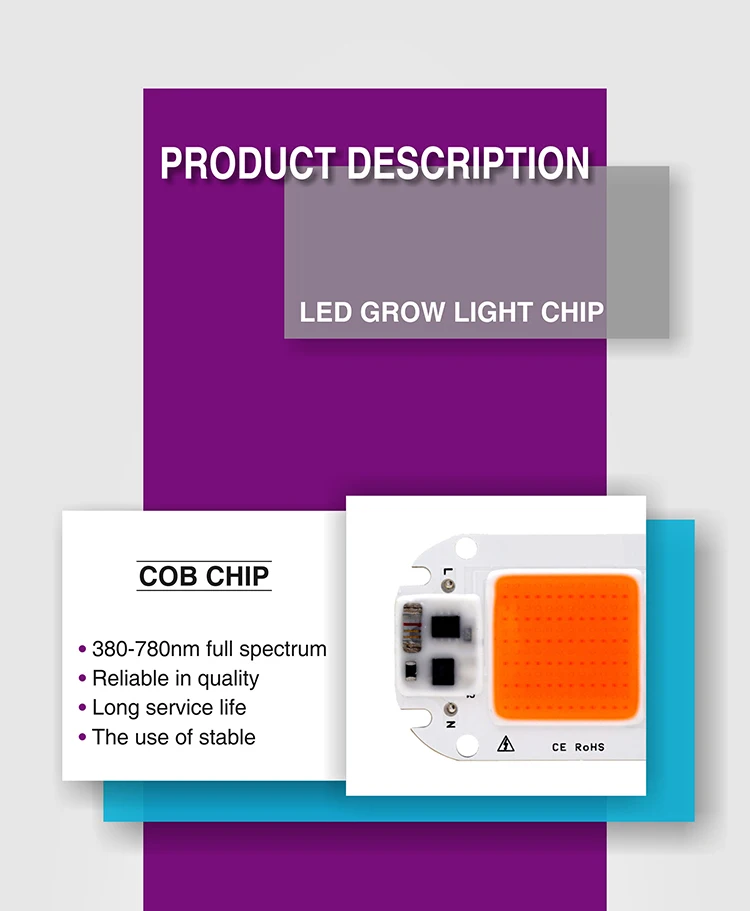 PRODUCT DESCRIPTION

LED GROW LIGHT CHIP

COB CHIP

• 380-780nm full spectrum
• Reliable in quality
• Long service life
• The use of stable

L

N

CE RoHS